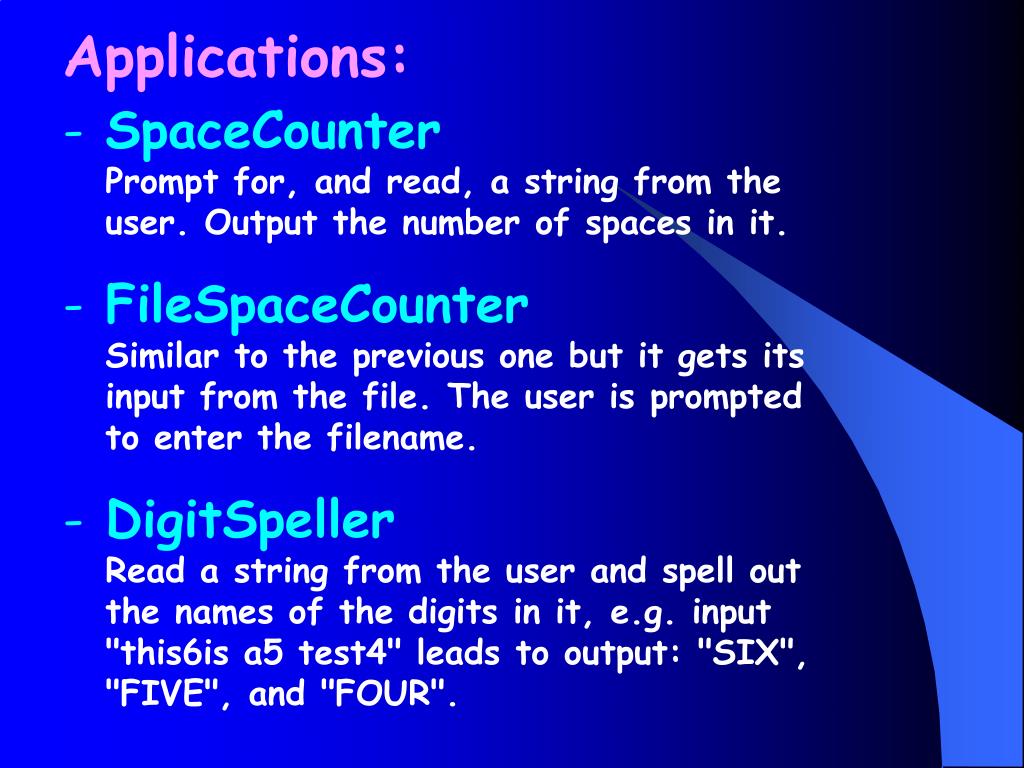 Applications:

- SpaceCounter
Prompt for, and read, a string from the user. Output the number of spaces in it.

- FileSpaceCounter
Similar to the previous one but it gets its input from the file. The user is prompted to enter the filename.

- DigitSpeller
Read a string from the user and spell out the names of the digits in it, e.g. input "this6is a5 test4" leads to output: "SIX", "FIVE", and "FOUR".